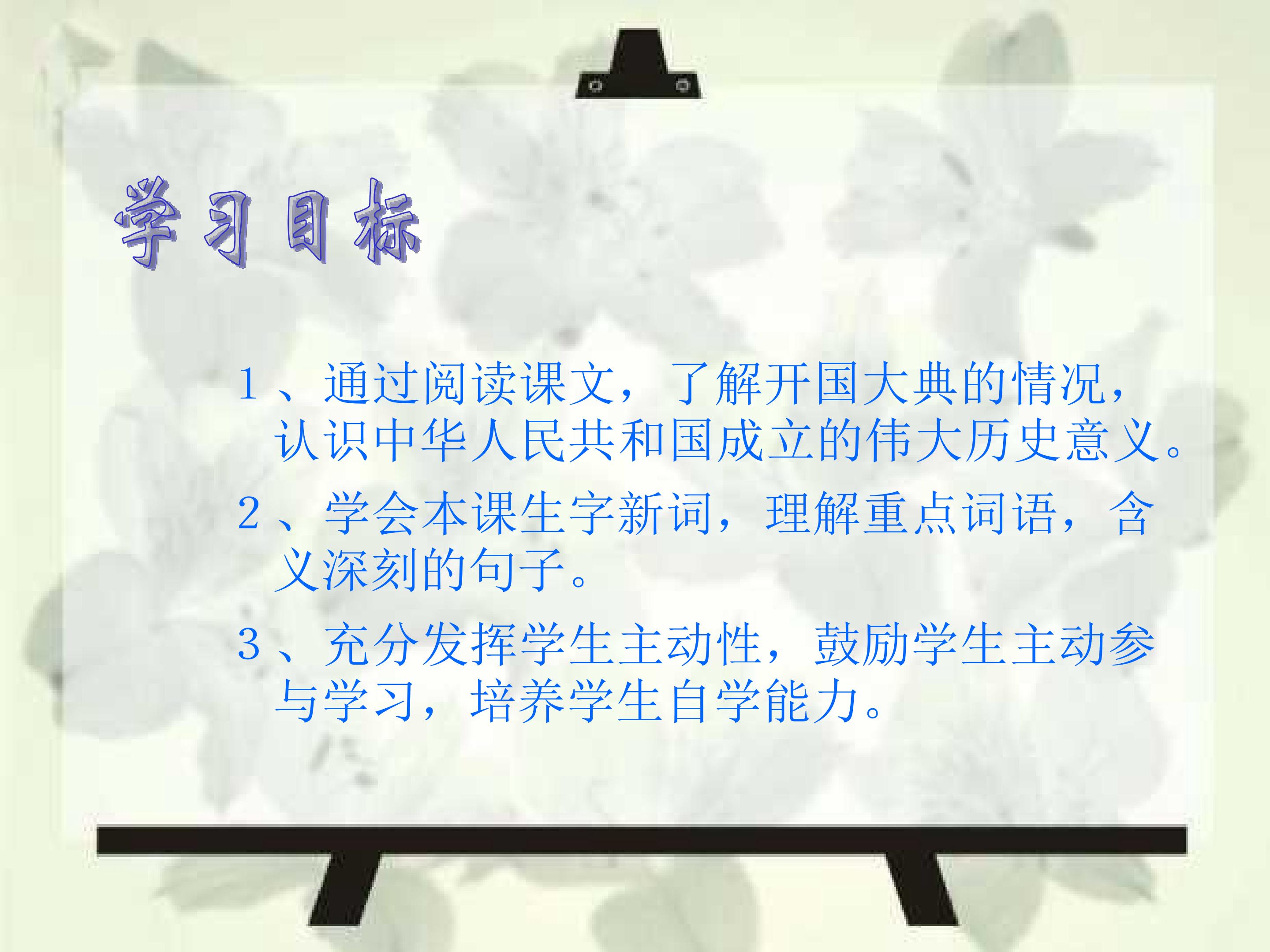 学习目标

1、通过阅读课文，了解开国大典的情况，认识中华人民共和国成立的伟大历史意义。

2、学会本课生字新词，理解重点词语，含义深刻的句子。

3、充分发挥学生主动性，鼓励学生主动参与学习，培养学生自学能力。